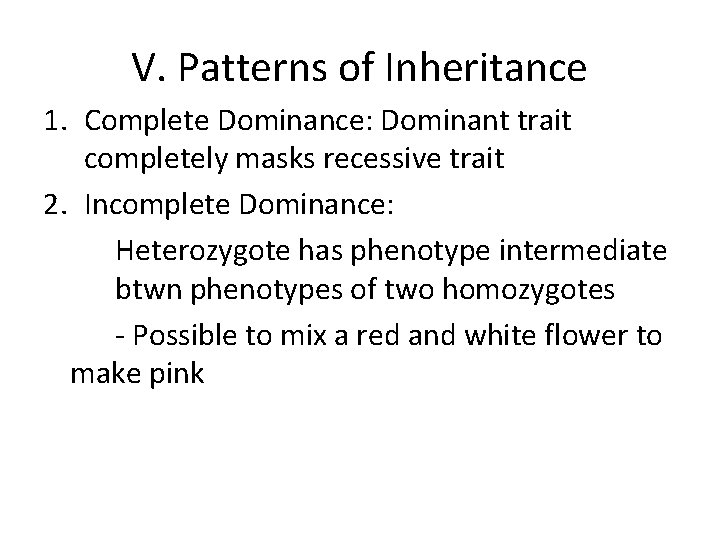 V. Patterns of Inheritance

1. Complete Dominance: Dominant trait completely masks recessive trait

2. Incomplete Dominance:

Heterozygote has phenotype intermediate btwn phenotypes of two homozygotes

- Possible to mix a red and white flower to make pink